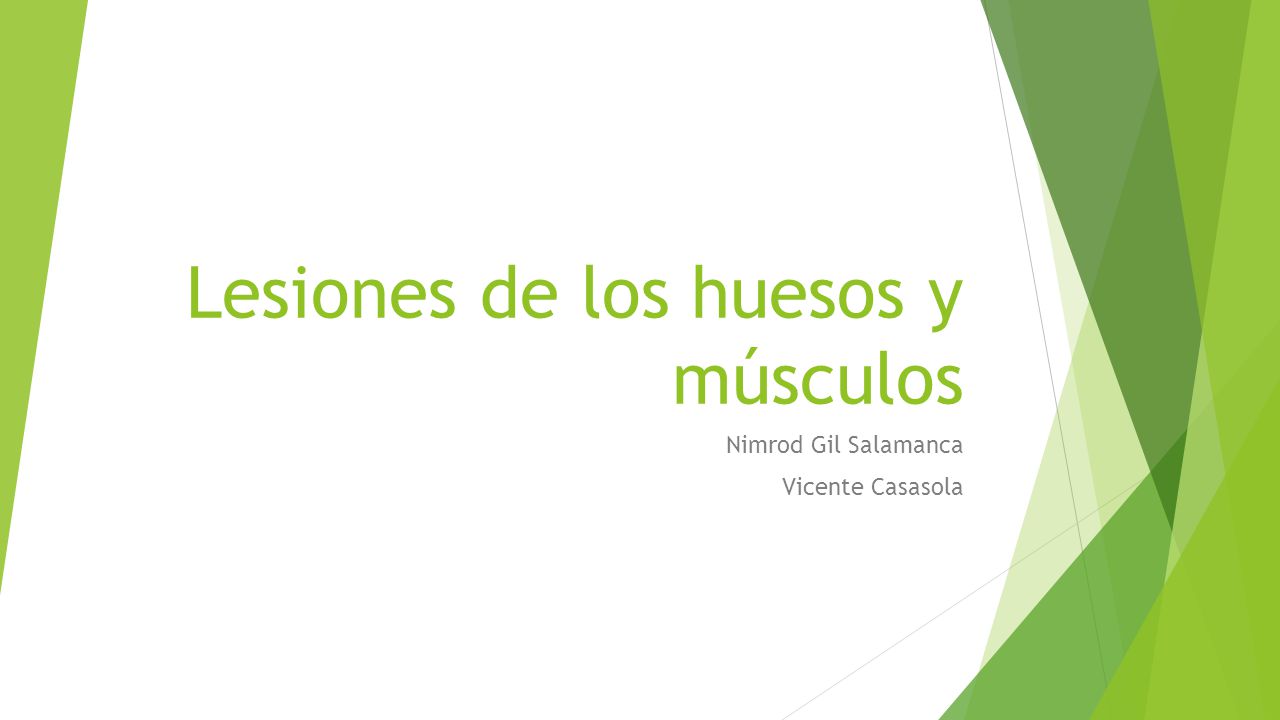 Lesiones de los huesos y músculos

Nimrod Gil Salamanca

Vicente Casasola